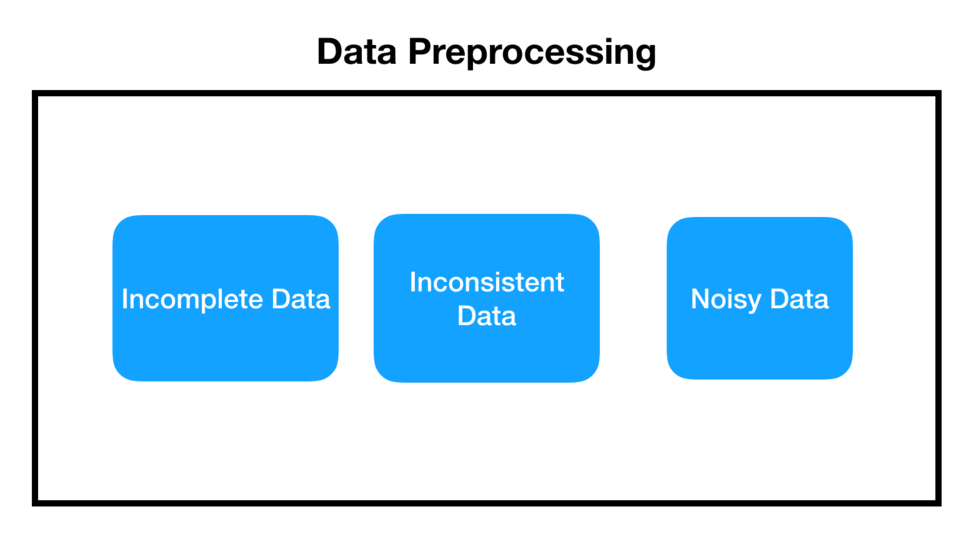 Data Preprocessing

Incomplete Data

Inconsistent Data

Noisy Data